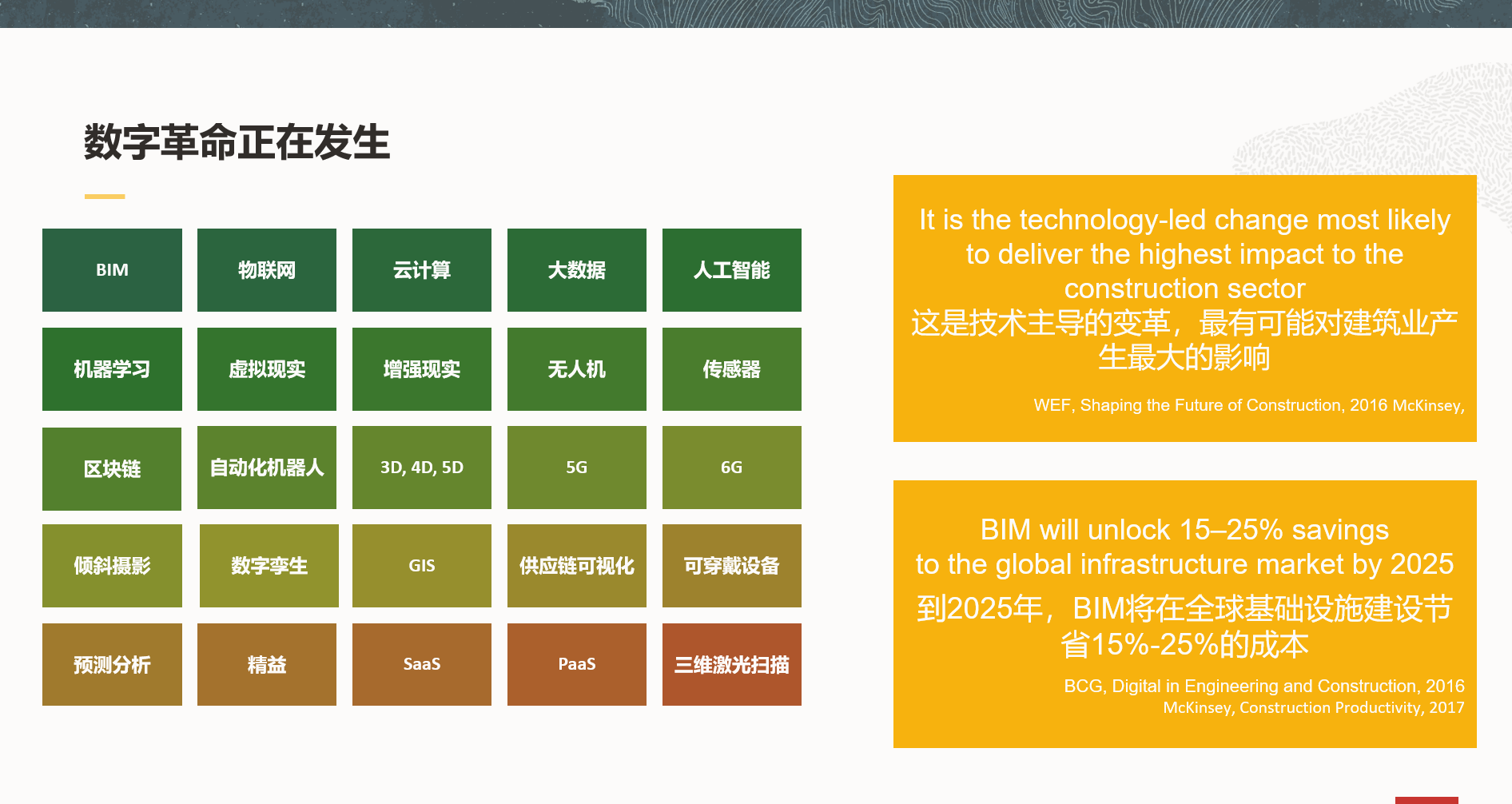 数字革命正在发生

| BIM | 物联网 | 云计算 | 大数据 | 人工智能 |
|---|---|---|---|---|
| 机器学习 | 虚拟现实 | 增强现实 | 无人机 | 传感器 |
| 区块链 | 自动化机器人 | 3D, 4D, 5D | 5G | 6G |
| 倾斜摄影 | 数字孪生 | GIS | 供应链可视化 | 可穿戴设备 |
| 预测分析 | 精益 | SaaS | PaaS | 三维激光扫描 |

It is the technology-led change most likely to deliver the highest impact to the construction sector
这是技术主导的变革，最有可能对建筑业产生最大的影响

WEF, Shaping the Future of Construction, 2016 McKinsey,

BIM will unlock 15–25% savings to the global infrastructure market by 2025
到2025年，BIM将在全球基础设施建设节省15%-25%的成本

BCG, Digital in Engineering and Construction, 2016
McKinsey, Construction Productivity, 2017